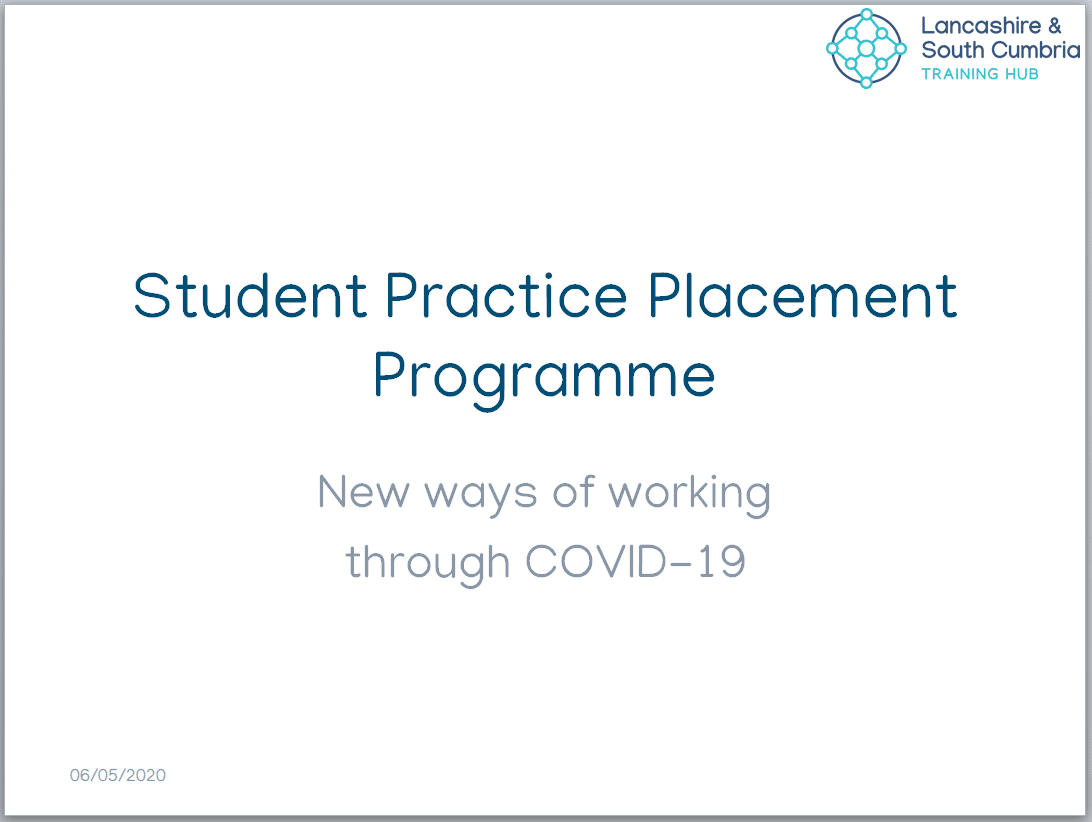 Lancashire & South Cumbria
TRAINING HUB

Student Practice Placement Programme

New ways of working through COVID-19

06/05/2020